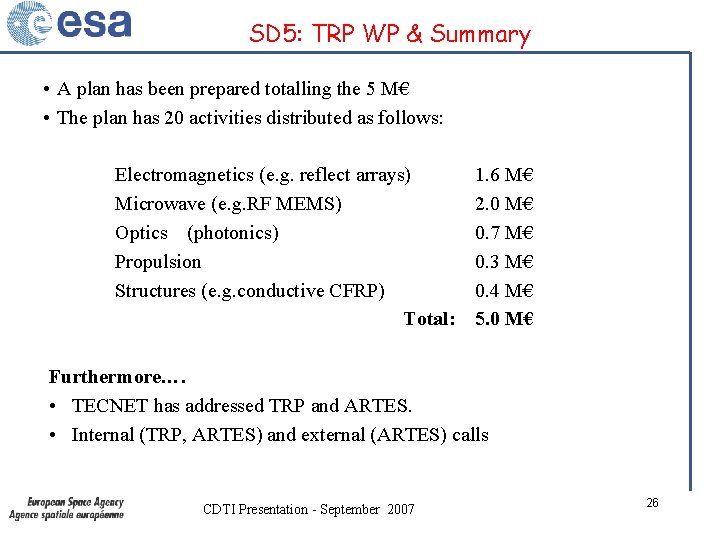 esa

SD5: TRP WP & Summary

• A plan has been prepared totalling the 5 M€
• The plan has 20 activities distributed as follows:

| | |
|---|---|
| Electromagnetics (e.g. reflect arrays) | 1.6 M€ |
| Microwave (e.g.RF MEMS) | 2.0 M€ |
| Optics (photonics) | 0.7 M€ |
| Propulsion | 0.3 M€ |
| Structures (e.g.conductive CFRP) | 0.4 M€ |
| Total: | 5.0 M€ |

Furthermore....
• TECNET has addressed TRP and ARTES.
• Internal (TRP, ARTES) and external (ARTES) calls

European Space Agency
Agence spatiale européenne

CDTI Presentation - September 2007

26